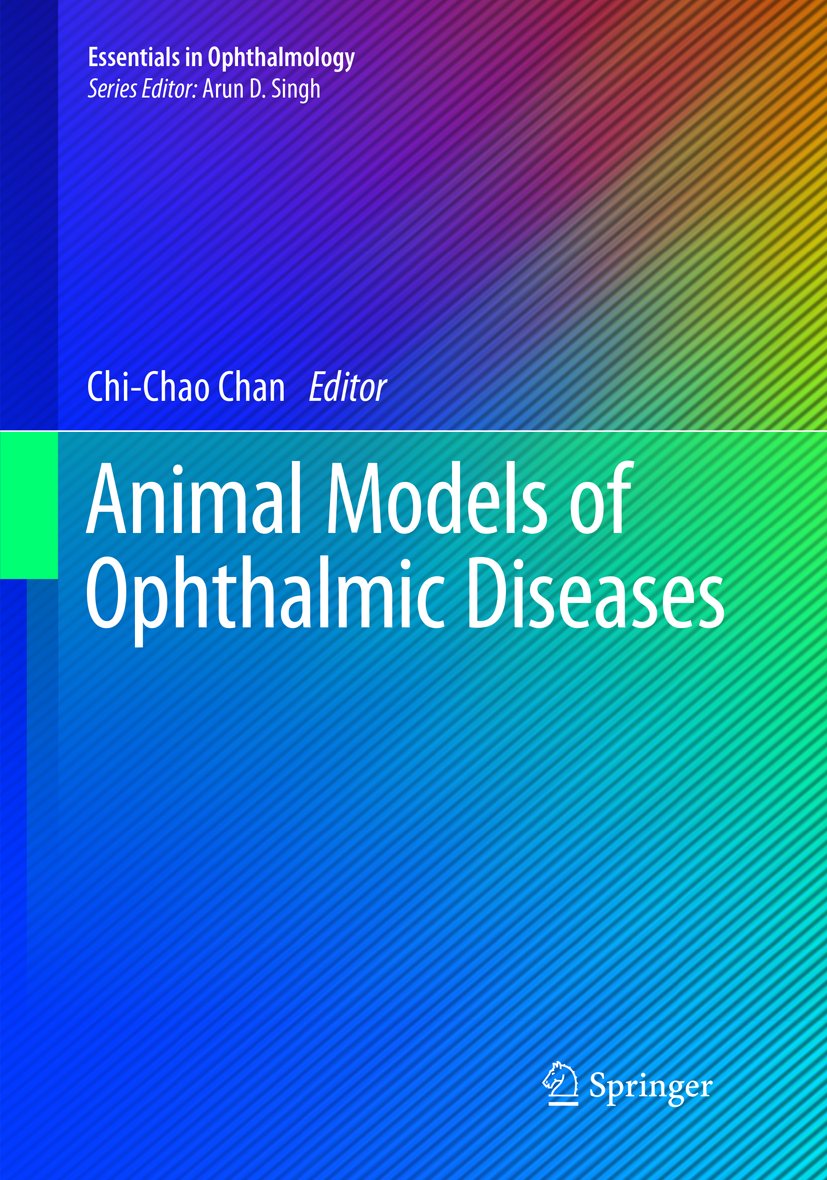 Essentials in Ophthalmology
Series Editor: Arun D. Singh

Chi-Chao Chan Editor

Animal Models of Ophthalmic Diseases

Springer